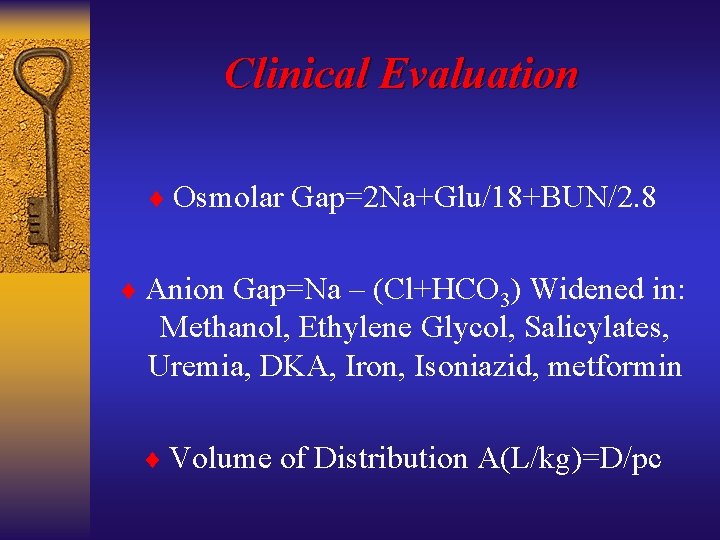 Clinical Evaluation

♦ Osmolar Gap=2Na+Glu/18+BUN/2.8

♦ Anion Gap=Na – (Cl+$HCO_3$) Widened in: Methanol, Ethylene Glycol, Salicylates, Uremia, DKA, Iron, Isoniazid, metformin

♦ Volume of Distribution A(L/kg)=D/pc